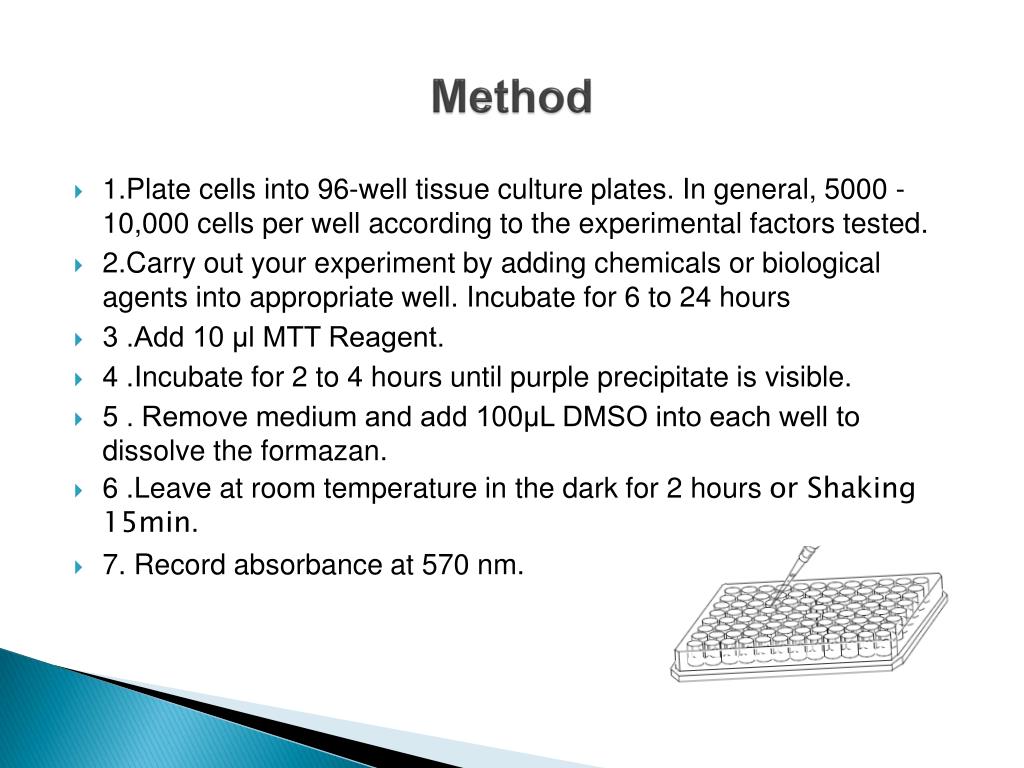 Method

1.Plate cells into 96-well tissue culture plates. In general, 5000 - 10,000 cells per well according to the experimental factors tested.

2.Carry out your experiment by adding chemicals or biological agents into appropriate well. Incubate for 6 to 24 hours

3 .Add 10 µl MTT Reagent.

4 .Incubate for 2 to 4 hours until purple precipitate is visible.

5 . Remove medium and add 100µL DMSO into each well to dissolve the formazan.

6 .Leave at room temperature in the dark for 2 hours or Shaking 15min.

7. Record absorbance at 570 nm.